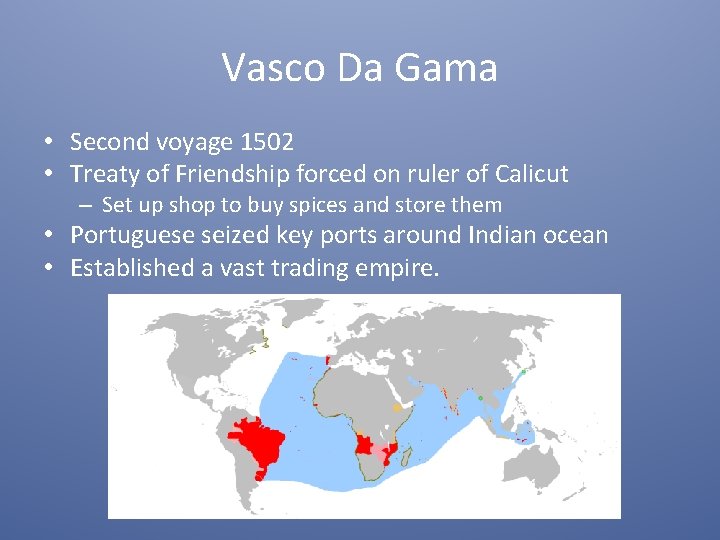 Vasco Da Gama

• Second voyage 1502
• Treaty of Friendship forced on ruler of Calicut
  – Set up shop to buy spices and store them
• Portuguese seized key ports around Indian ocean
• Established a vast trading empire.